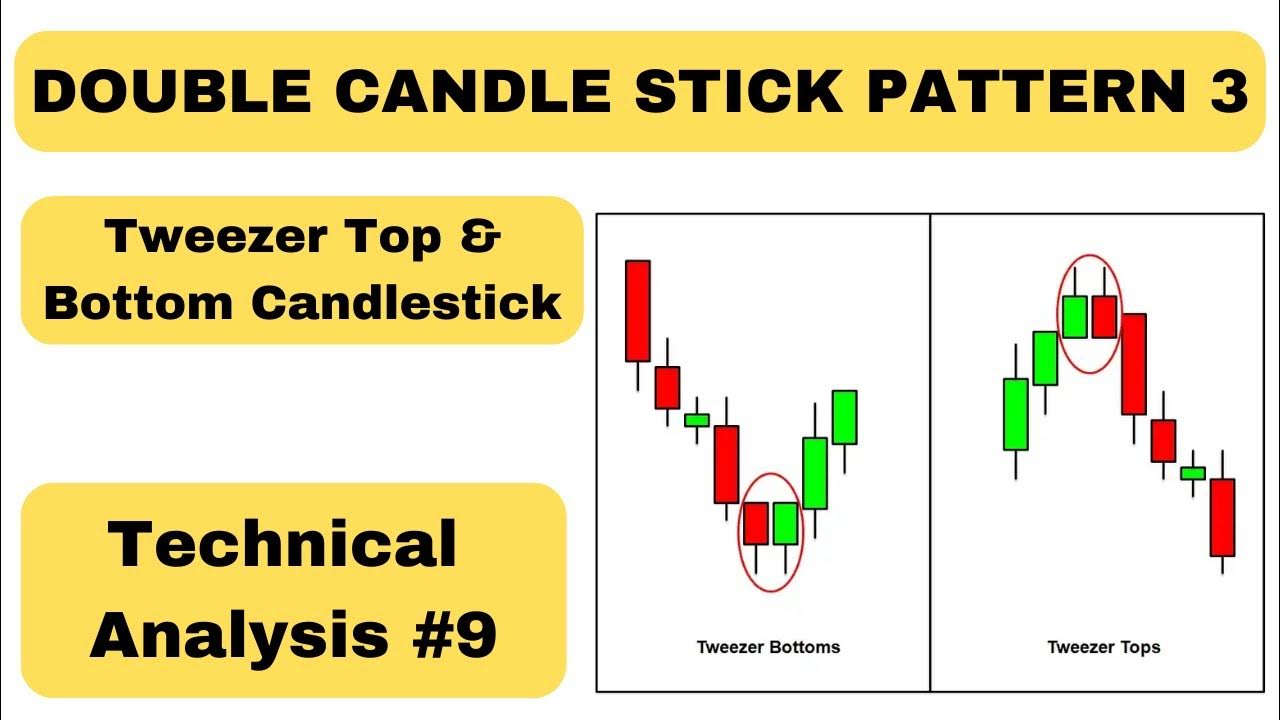 DOUBLE CANDLE STICK PATTERN 3

Tweezer Top & Bottom Candlestick

Technical Analysis #9

Tweezer Bottoms

Tweezer Tops